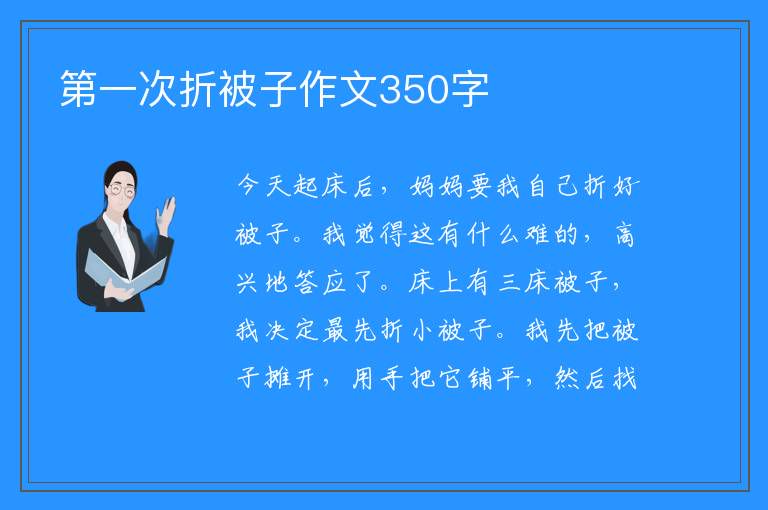 第一次折被子作文350字

今天起床后，妈妈要我自己折好被子。我觉得这有什么难的，高兴地答应了。床上有三床被子，我决定最先折小被子。我先把被子摊开，用手把它铺平，然后找